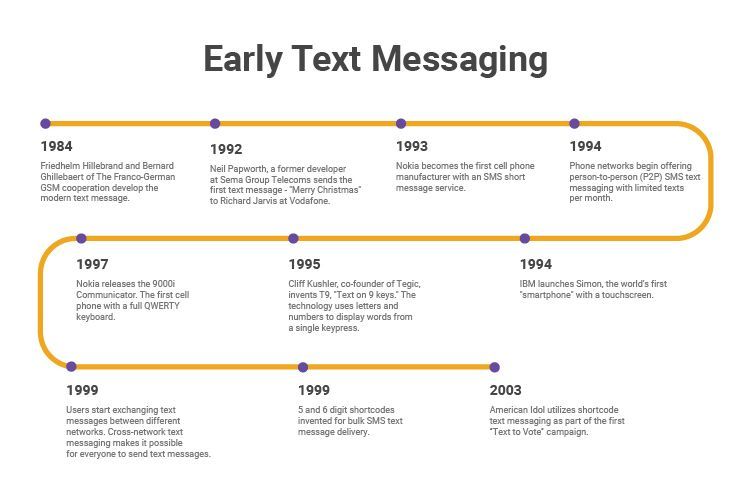 Early Text Messaging

1984

Friedhelm Hillebrand and Bernard Ghillebaert of The Franco-German GSM cooperation develop the modern text message.

1992

Neil Papworth, a former developer at Sema Group Telecoms sends the first text message - "Merry Christmas" to Richard Jarvis at Vodafone.

1993

Nokia becomes the first cell phone manufacturer with an SMS short message service.

1994

Phone networks begin offering person-to-person (P2P) SMS text messaging with limited texts per month.

1997

Nokia releases the 9000i Communicator. The first cell phone with a full QWERTY keyboard.

1995

Cliff Kushler, co-founder of Tegic, invents T9, "Text on 9 keys." The technology uses letters and numbers to display words from a single keypress.

1994

IBM launches Simon, the world's first "smartphone" with a touchscreen.

1999

Users start exchanging text messages between different networks. Cross-network text messaging makes it possible for everyone to send text messages.

1999

5 and 6 digit shortcodes invented for bulk SMS text message delivery.

2003

American Idol utilizes shortcode text messaging as part of the first "Text to Vote" campaign.